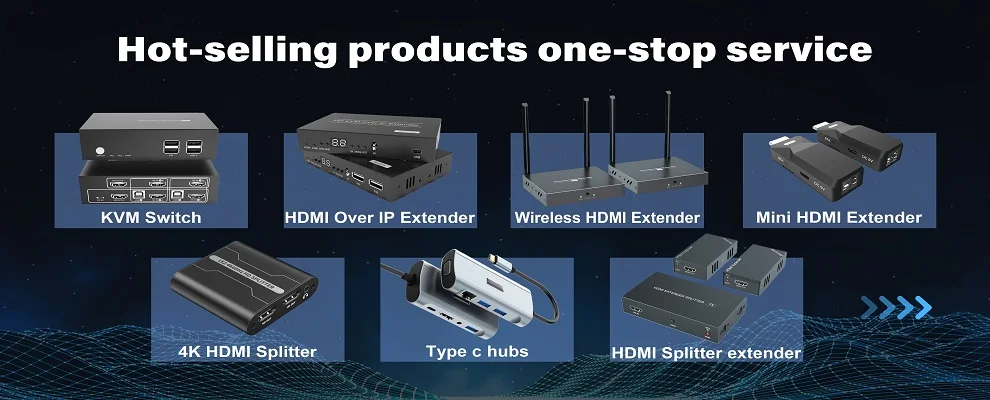 Hot-selling products one-stop service

KVM Switch

HDMI Over IP Extender

Wireless HDMI Extender

Mini HDMI Extender

4K HDMI Splitter

Type c hubs

HDMI Splitter extender